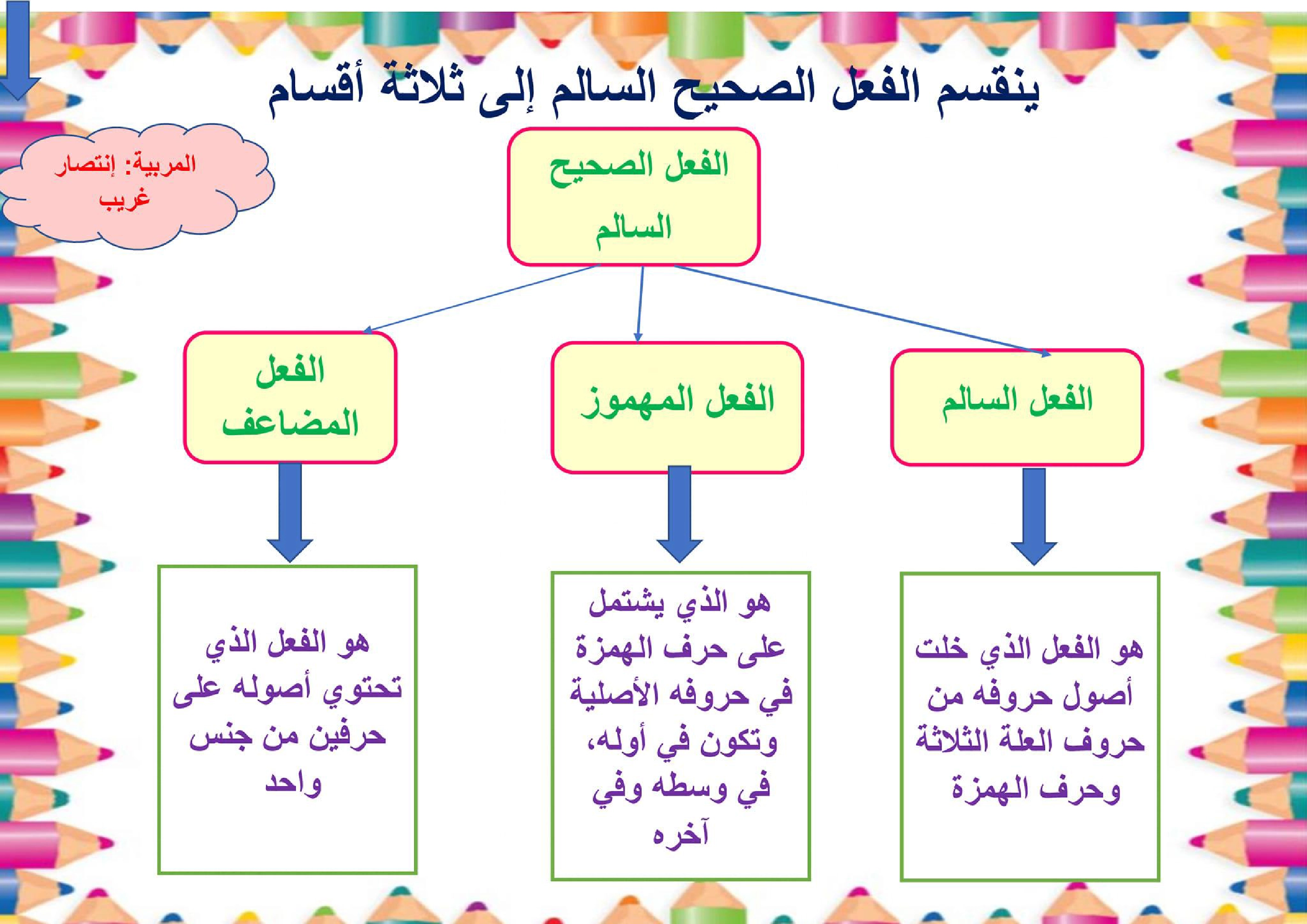 ينقسم الفعل الصحيح السالم إلى ثلاثة أقسام

المربية: إنتصار غريب

الفعل الصحيح السالم

الفعل السالم

الفعل المهموز

الفعل المضاعف

هو الفعل الذي خلت أصول حروفه من حروف العلة الثلاثة وحرف الهمزة

هو الذي يشتمل على حرف الهمزة في حروفه الأصلية وتكون في أوله، في وسطه وفي آخره

هو الفعل الذي تحتوي أصوله على حرفين من جنس واحد